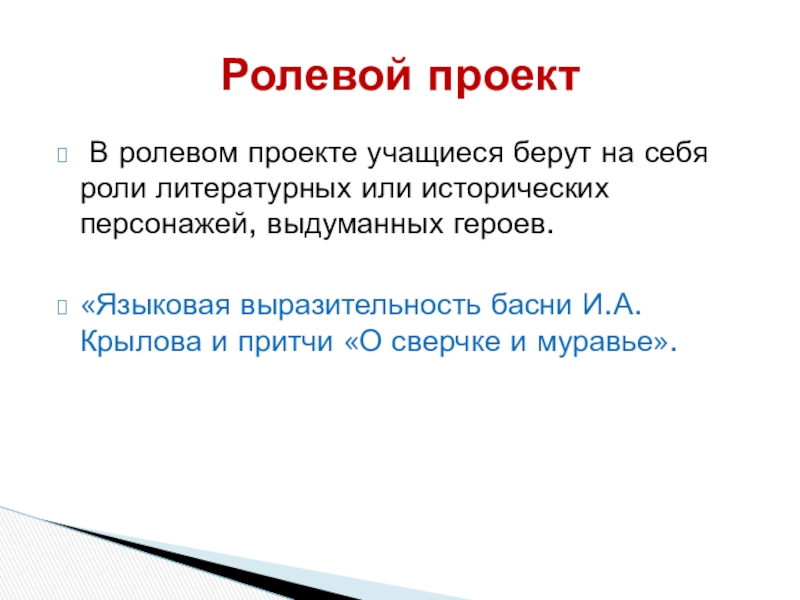 Ролевой проект

В ролевом проекте учащиеся берут на себя роли литературных или исторических персонажей, выдуманных героев.

«Языковая выразительность басни И.А. Крылова и притчи «О сверчке и муравье».